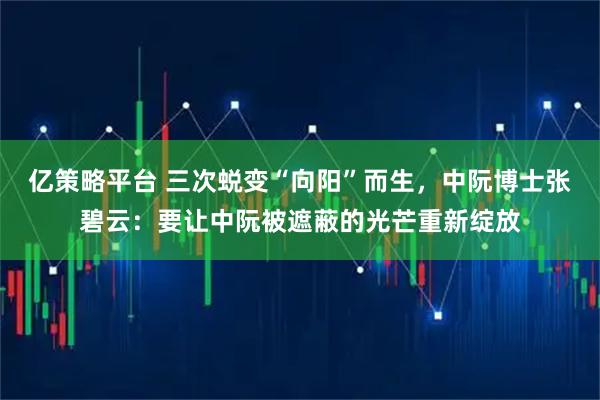 亿策略平台 三次蜕变“向阳”而生，中阮博士张碧云：要让中阮被遮蔽的光芒重新绽放